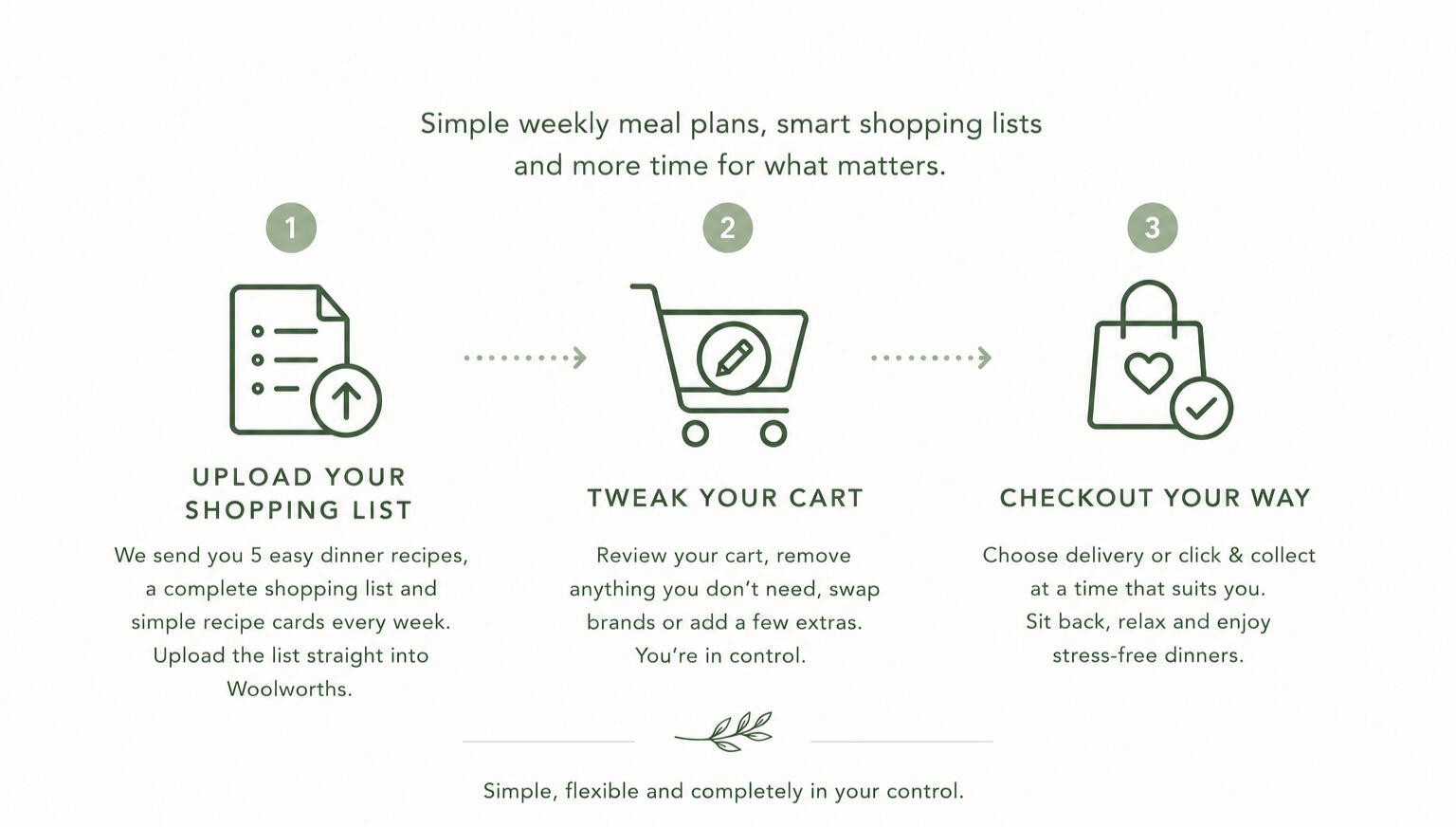 Simple weekly meal plans, smart shopping lists and more time for what matters.

1

UPLOAD YOUR SHOPPING LIST

We send you 5 easy dinner recipes, a complete shopping list and simple recipe cards every week. Upload the list straight into Woolworths.

2

TWEAK YOUR CART

Review your cart, remove anything you don't need, swap brands or add a few extras. You're in control.

3

CHECKOUT YOUR WAY

Choose delivery or click & collect at a time that suits you. Sit back, relax and enjoy stress-free dinners.

Simple, flexible and completely in your control.